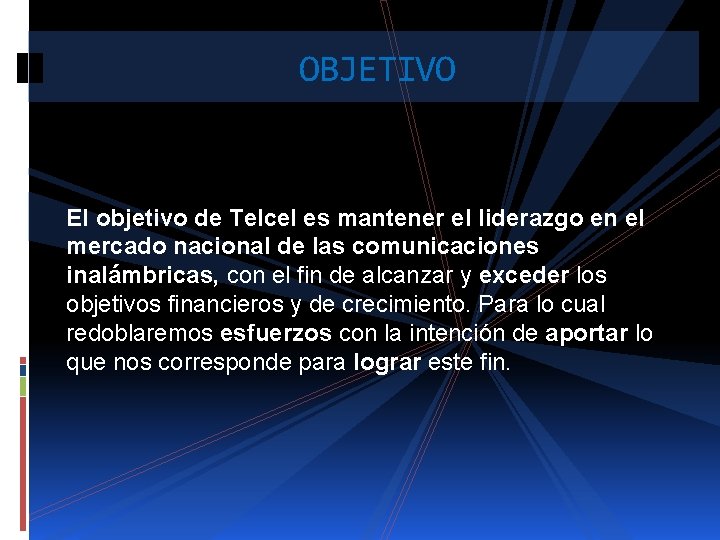 OBJETIVO

El objetivo de Telcel es mantener el liderazgo en el mercado nacional de las comunicaciones inalámbricas, con el fin de alcanzar y exceder los objetivos financieros y de crecimiento. Para lo cual redoblaremos esfuerzos con la intención de aportar lo que nos corresponde para lograr este fin.